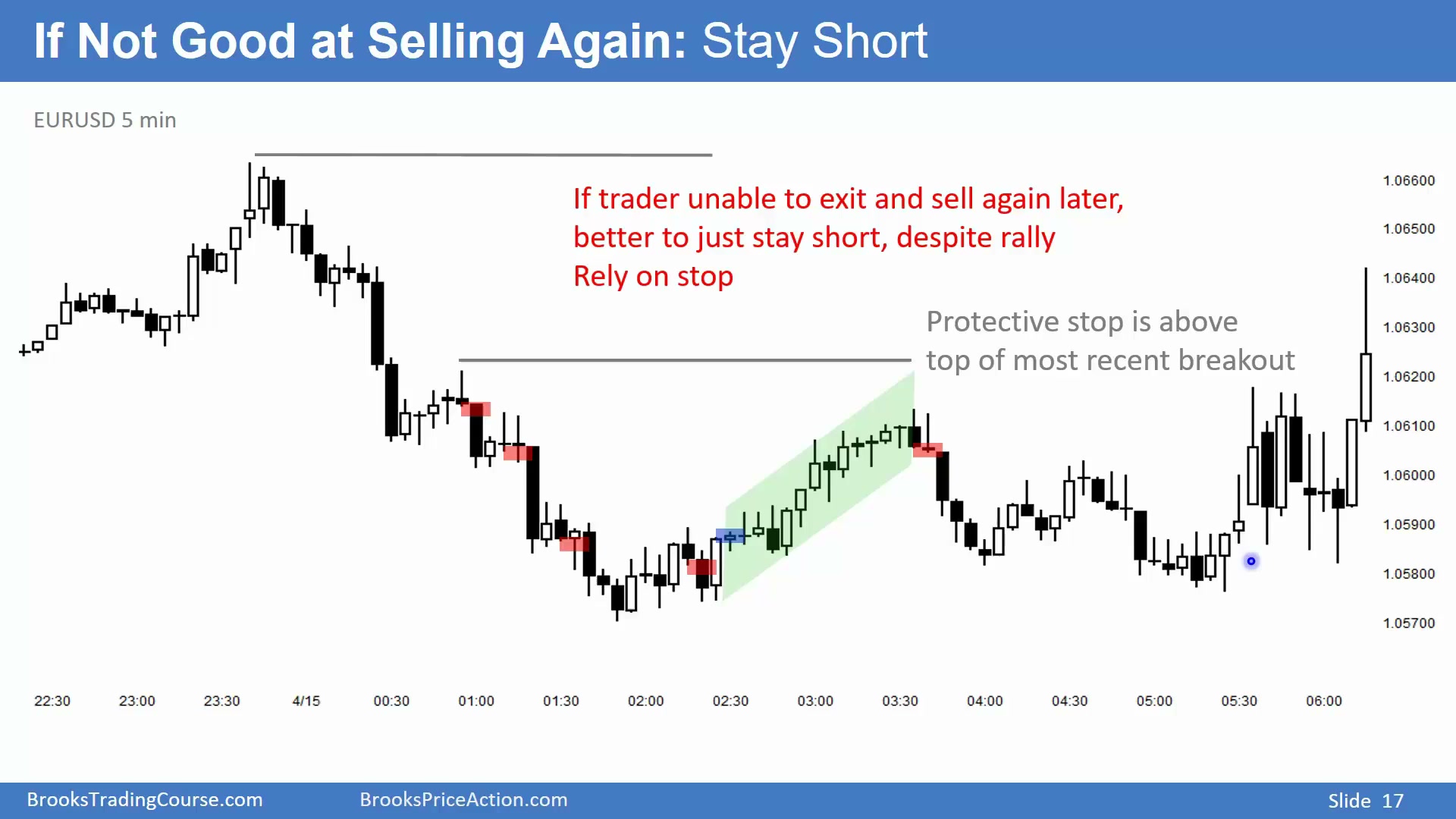 If Not Good at Selling Again: Stay Short

EURUSD 5 min

If trader unable to exit and sell again later, better to just stay short, despite rally
Rely on stop

Protective stop is above top of most recent breakout

1.06600
1.06500
1.06400
1.06300
1.06200
1.06100
1.06000
1.05900
1.05800
1.05700

22:30 23:00 23:30 4/15 00:30 01:00 01:30 02:00 02:30 03:00 03:30 04:00 04:30 05:00 05:30 06:00

BrooksTradingCourse.com BrooksPriceAction.com Slide 17